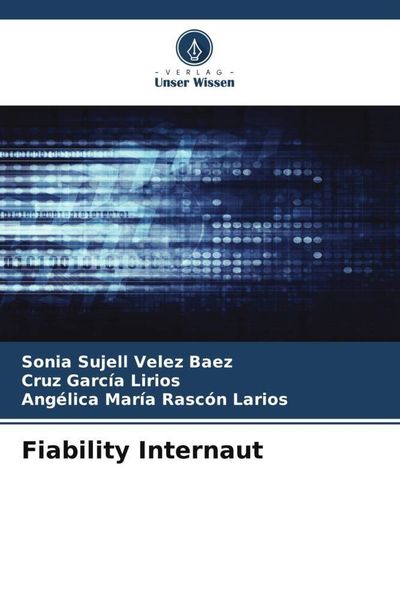 - VERLAG -
Unser Wissen

Sonia Sujell Velez Baez
Cruz García Lirios
Angélica María Rascón Larios

Fiability Internaut